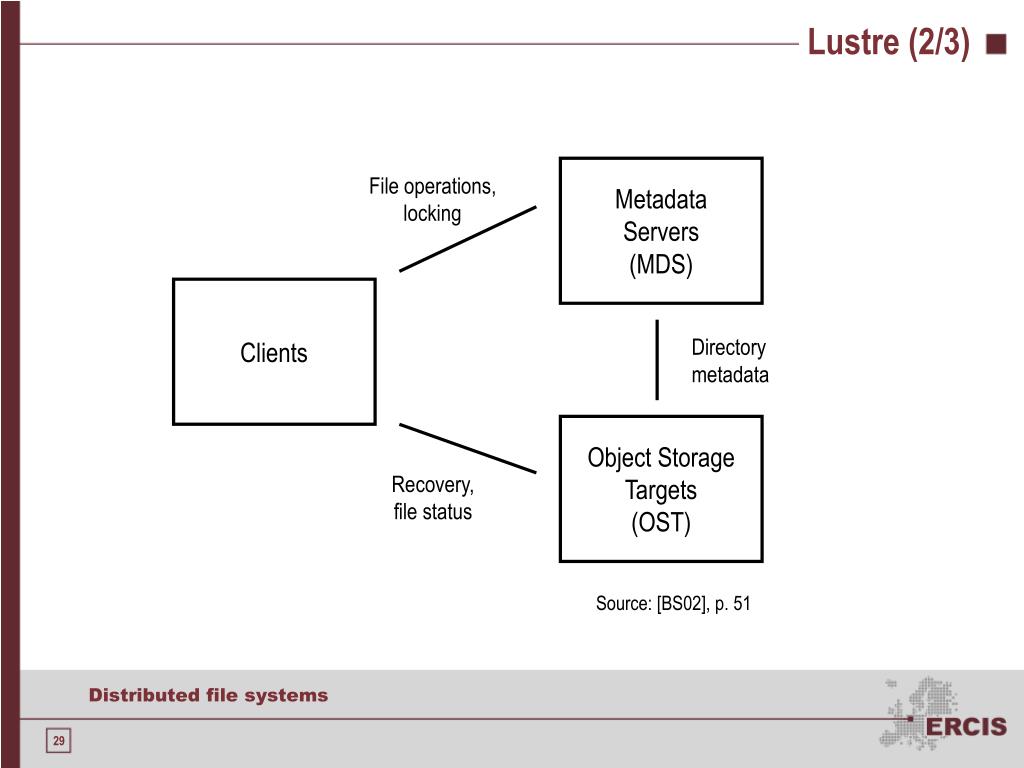 Lustre (2/3)

File operations, locking

Metadata Servers (MDS)

Clients

Directory metadata

Recovery, file status

Object Storage Targets (OST)

Source: [BS02], p. 51

Distributed file systems

29

ERCIS